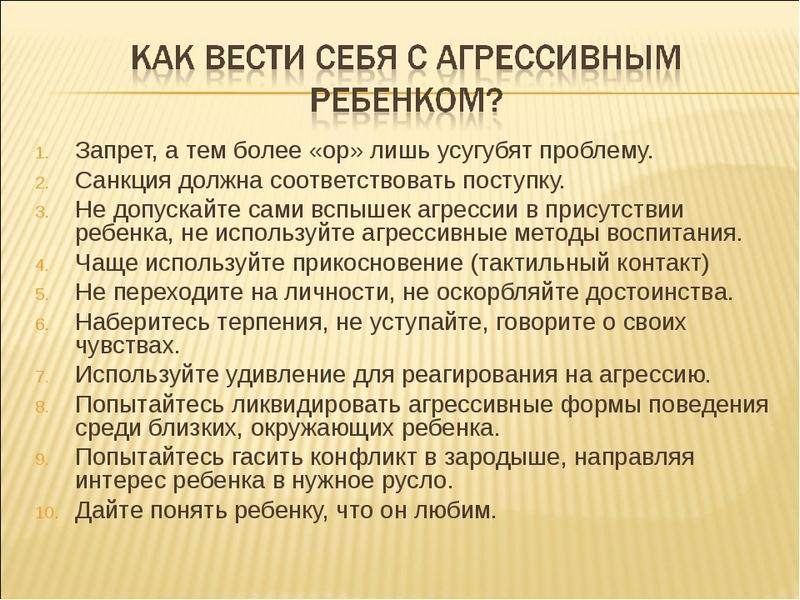 КАК ВЕСТИ СЕБЯ С АГРЕССИВНЫМ РЕБЕНКОМ?

1. Запрет, а тем более «ор» лишь усугубят проблему.
2. Санкция должна соответствовать поступку.
3. Не допускайте сами вспышек агрессии в присутствии ребенка, не используйте агрессивные методы воспитания.
4. Чаще используйте прикосновение (тактильный контакт)
5. Не переходите на личности, не оскорбляйте достоинства.
6. Наберитесь терпения, не уступайте, говорите о своих чувствах.
7. Используйте удивление для реагирования на агрессию.
8. Попытайтесь ликвидировать агрессивные формы поведения среди близких, окружающих ребенка.
9. Попытайтесь гасить конфликт в зародыше, направляя интерес ребенка в нужное русло.
10. Дайте понять ребенку, что он любим.